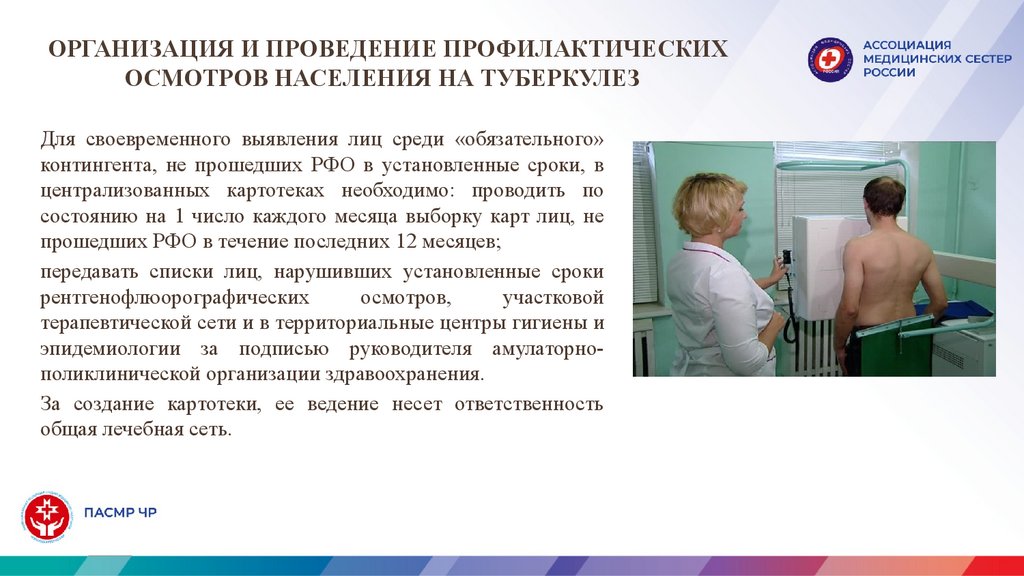 ОРГАНИЗАЦИЯ И ПРОВЕДЕНИЕ ПРОФИЛАКТИЧЕСКИХ ОСМОТРОВ НАСЕЛЕНИЯ НА ТУБЕРКУЛЕЗ

АССОЦИАЦИЯ МЕДИЦИНСКИХ СЕСТЕР РОССИИ

Для своевременного выявления лиц среди «обязательного» контингента, не прошедших РФО в установленные сроки, в централизованных картотеках необходимо: проводить по состоянию на 1 число каждого месяца выборку карт лиц, не прошедших РФО в течение последних 12 месяцев;

передавать списки лиц, нарушивших установленные сроки рентгенофлюорографических осмотров, участковой терапевтической сети и в территориальные центры гигиены и эпидемиологии за подписью руководителя амулаторно-поликлинической организации здравоохранения.

За создание картотеки, ее ведение несет ответственность общая лечебная сеть.

ПАСМР ЧР